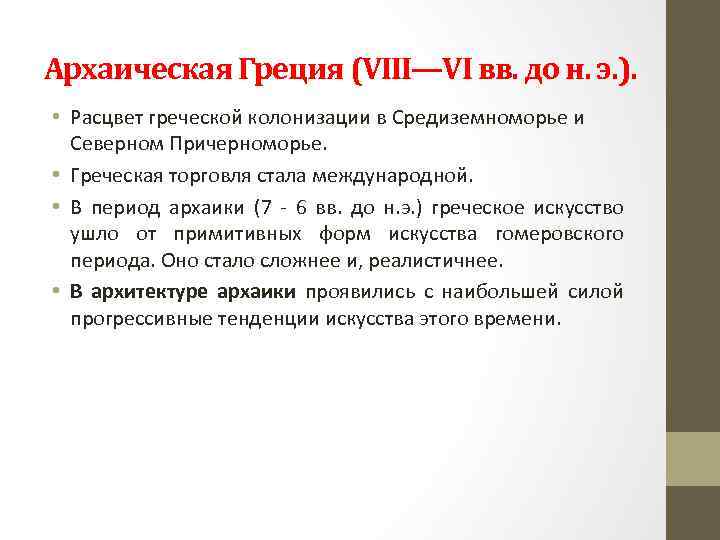 Архаическая Греция (VIII—VI вв. до н. э.).

• Расцвет греческой колонизации в Средиземноморье и Северном Причерноморье.

• Греческая торговля стала международной.

• В период архаики (7 - 6 вв. до н.э.) греческое искусство ушло от примитивных форм искусства гомеровского периода. Оно стало сложнее и, реалистичнее.

• В архитектуре архаики проявились с наибольшей силой прогрессивные тенденции искусства этого времени.